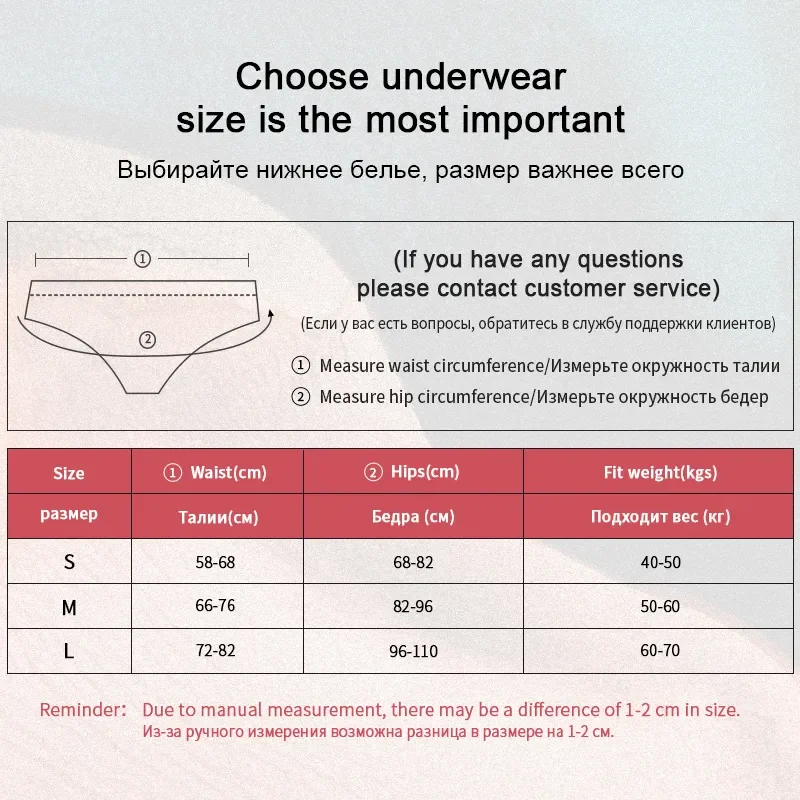 Choose underwear size is the most important

Выбирайте нижнее белье, размер важнее всего

①

②

(If you have any questions please contact customer service)

(Если у вас есть вопросы, обратитесь в службу поддержки клиентов)

① Measure waist circumference/Измерьте окружность талии

② Measure hip circumference/Измерьте окружность бедер

| Size | ① Waist(cm) | ② Hips(cm) | Fit weight(kgs) |
|---|---|---|---|
| размер | Талии(см) | Бедра (см) | Подходит вес (кг) |
| S | 58-68 | 68-82 | 40-50 |
| M | 66-76 | 82-96 | 50-60 |
| L | 72-82 | 96-110 | 60-70 |

Reminder: Due to manual measurement, there may be a difference of 1-2 cm in size.
Из-за ручного измерения возможна разница в размере на 1-2 см.